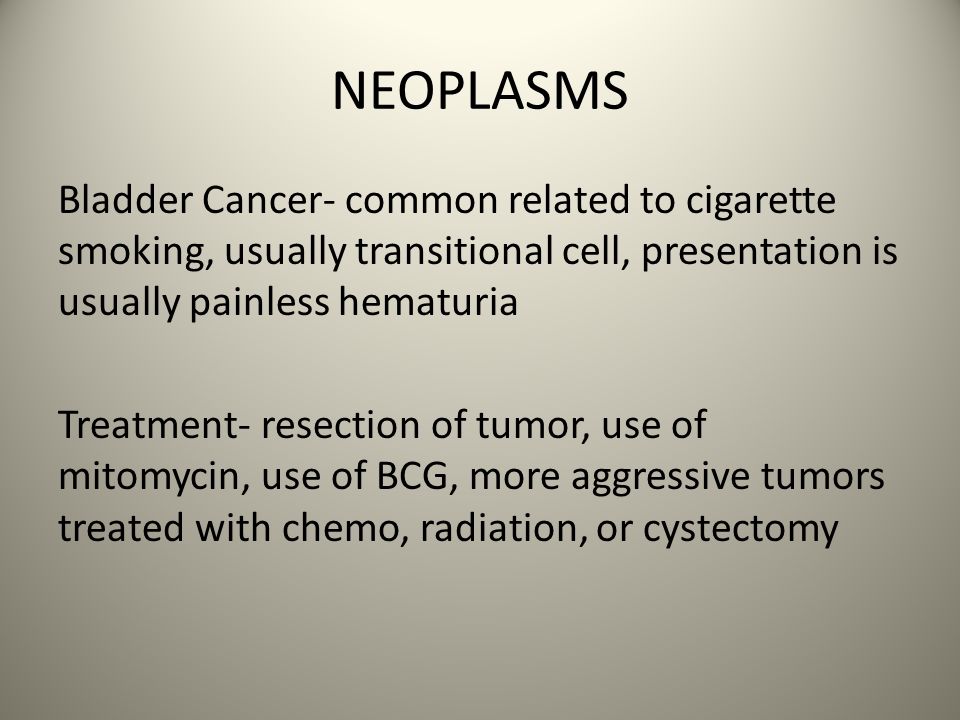 NEOPLASMS

Bladder Cancer- common related to cigarette smoking, usually transitional cell, presentation is usually painless hematuria

Treatment- resection of tumor, use of mitomycin, use of BCG, more aggressive tumors treated with chemo, radiation, or cystectomy